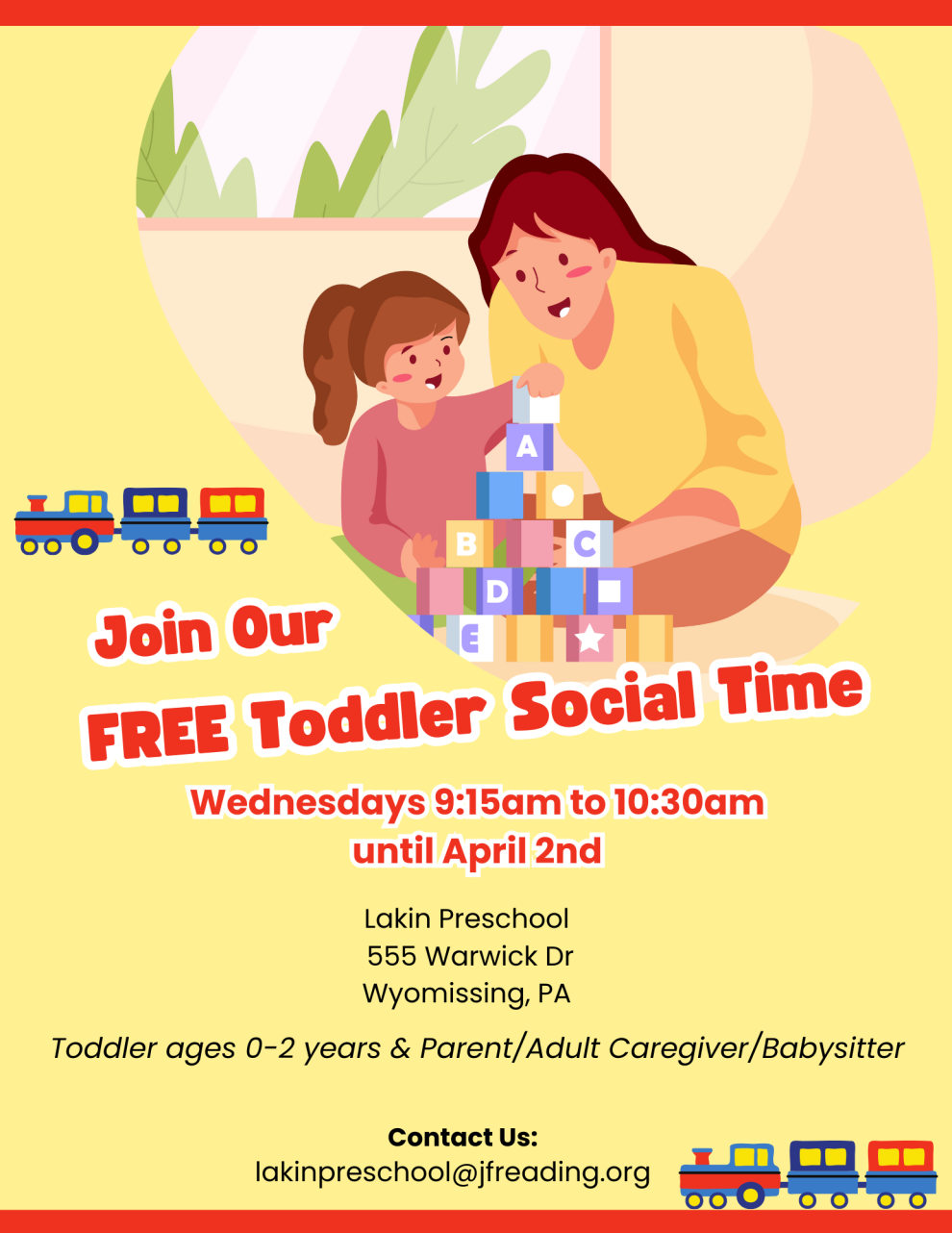 A

B C

D

E

Join Our

FREE Toddler Social Time

Wednesdays 9:15am to 10:30am
until April 2nd

Lakin Preschool
555 Warwick Dr
Wyomissing, PA

Toddler ages 0-2 years & Parent/Adult Caregiver/Babysitter

Contact Us:
lakinpreschool@jfreading.org